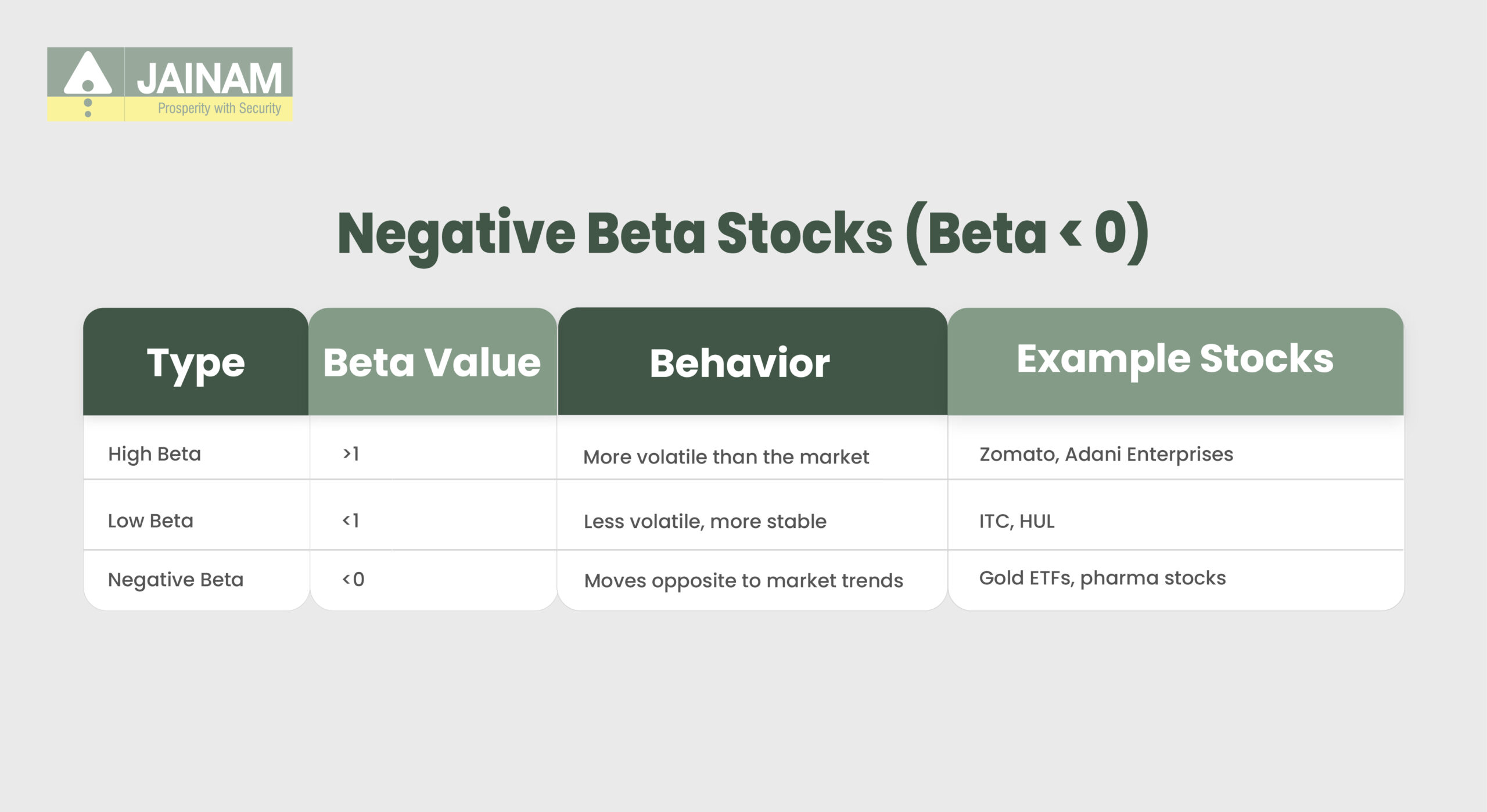 JAINAM
Prosperity with Security

Negative Beta Stocks (Beta < 0)

| Type | Beta Value | Behavior | Example Stocks |
|---|---|---|---|
| High Beta | >1 | More volatile than the market | Zomato, Adani Enterprises |
| Low Beta | <1 | Less volatile, more stable | ITC, HUL |
| Negative Beta | <0 | Moves opposite to market trends | Gold ETFs, pharma stocks |